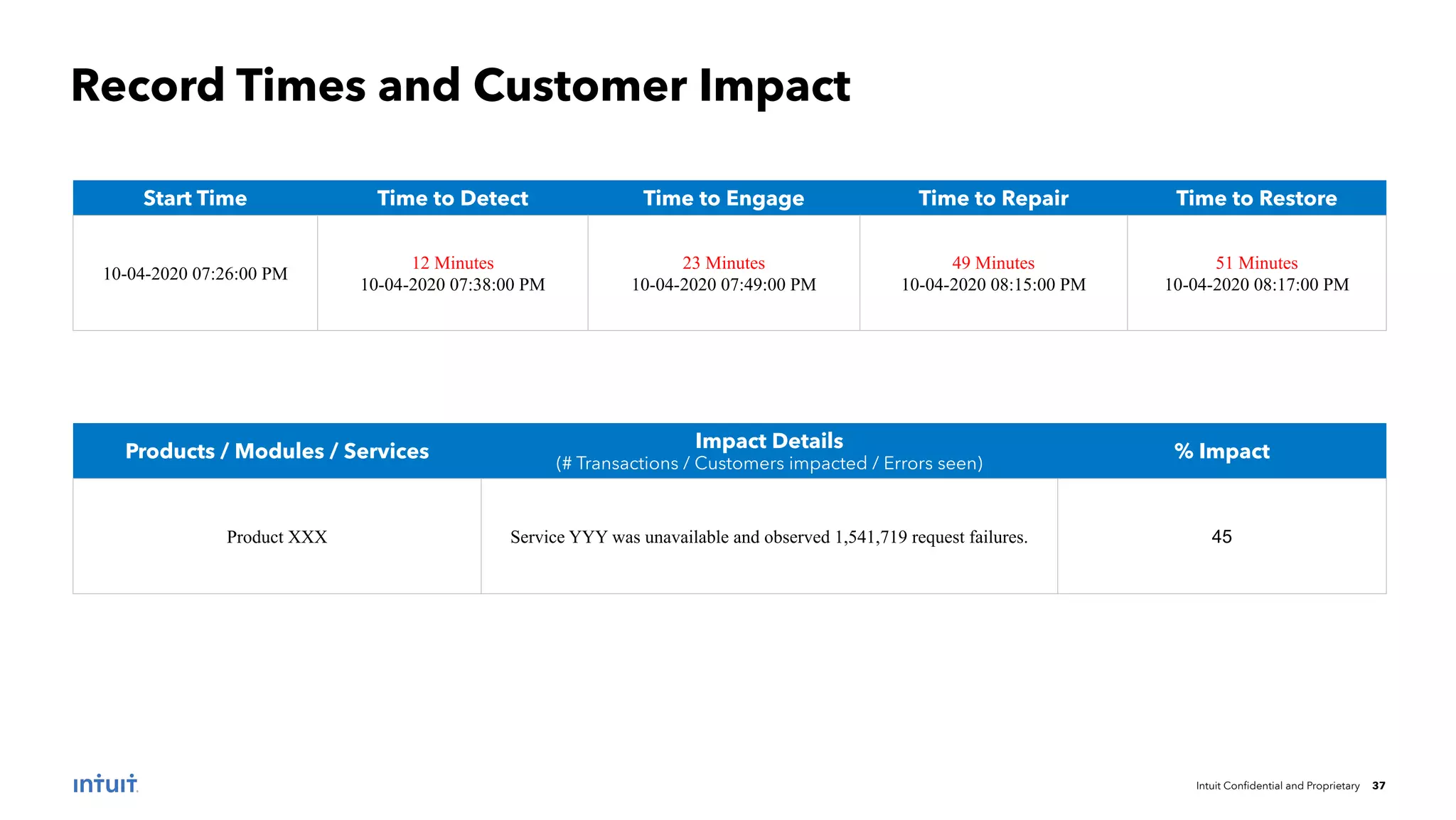 Record Times and Customer Impact

| Start Time | Time to Detect | Time to Engage | Time to Repair | Time to Restore |
|---|---|---|---|---|
| 10-04-2020 07:26:00 PM | 12 Minutes 10-04-2020 07:38:00 PM | 23 Minutes 10-04-2020 07:49:00 PM | 49 Minutes 10-04-2020 08:15:00 PM | 51 Minutes 10-04-2020 08:17:00 PM |

| Products / Modules / Services | Impact Details (# Transactions / Customers impacted / Errors seen) | % Impact |
|---|---|---|
| Product XXX | Service YYY was unavailable and observed 1,541,719 request failures. | 45 |

intuit

Intuit Confidential and Proprietary 37